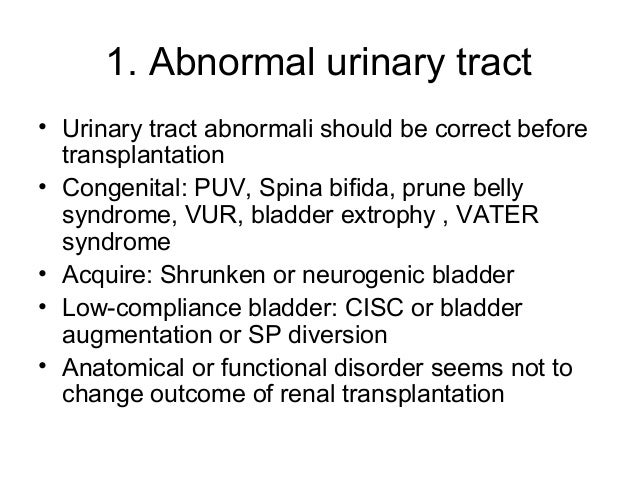 1. Abnormal urinary tract

• Urinary tract abnormali should be correct before transplantation
• Congenital: PUV, Spina bifida, prune belly syndrome, VUR, bladder extrophy , VATER syndrome
• Acquire: Shrunken or neurogenic bladder
• Low-compliance bladder: CISC or bladder augmentation or SP diversion
• Anatomical or functional disorder seems not to change outcome of renal transplantation